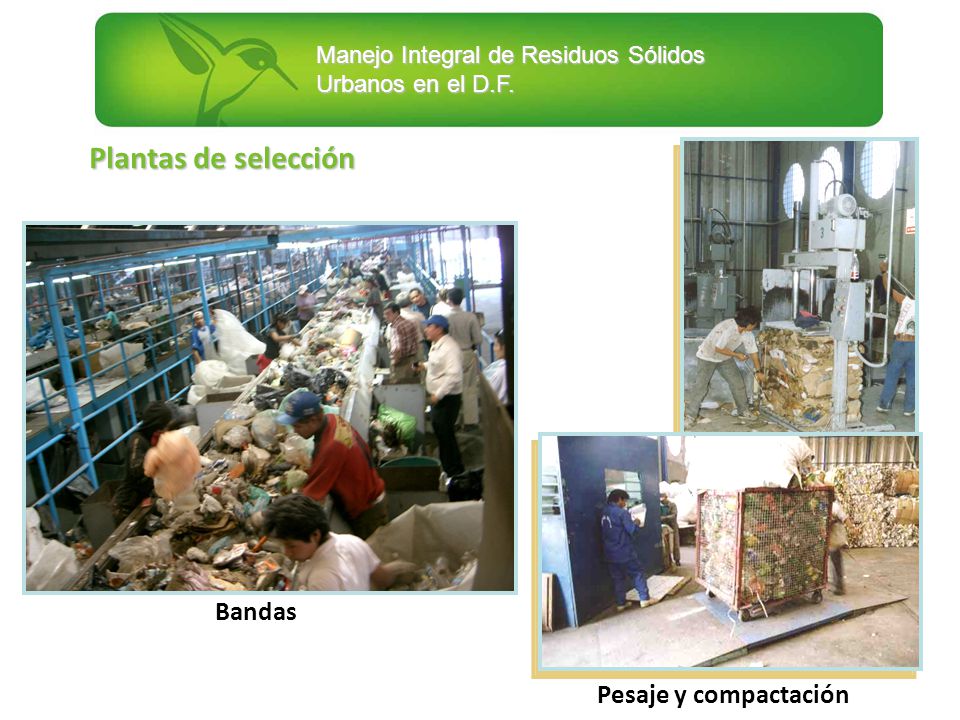 Manejo Integral de Residuos Sólidos Urbanos en el D.F.

Plantas de selección

Bandas

Pesaje y compactación